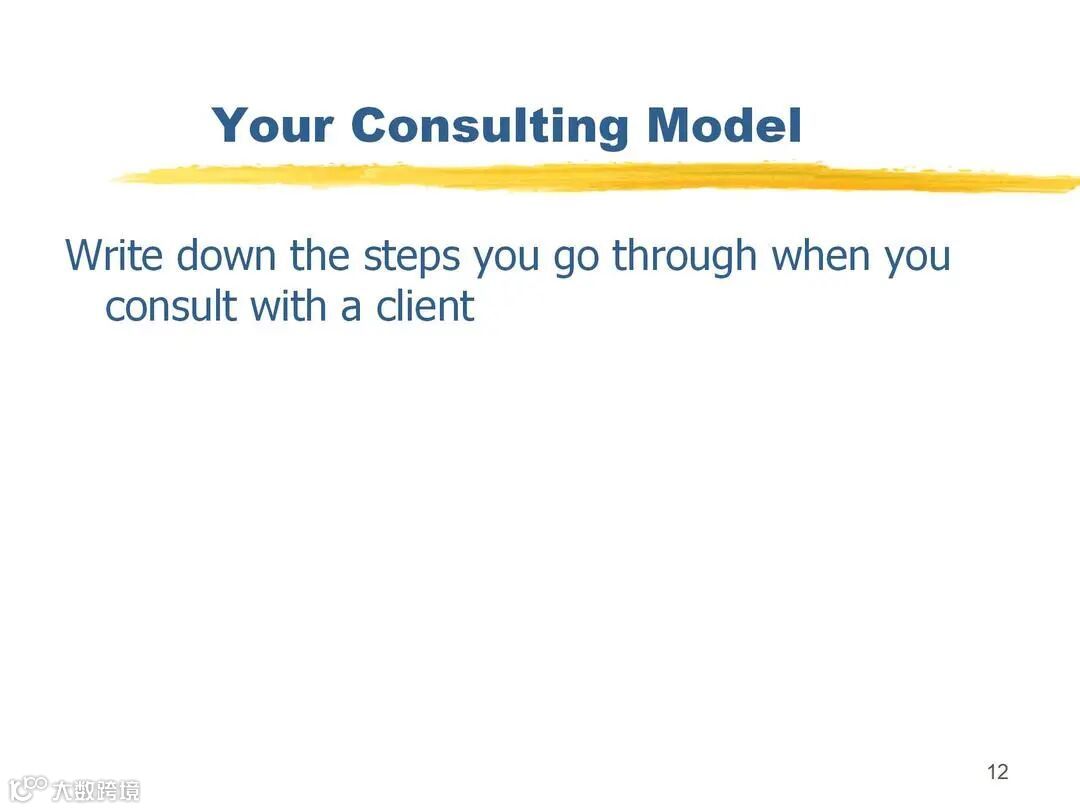 Your Consulting Model

Write down the steps you go through when you consult with a client

12

大数跨境